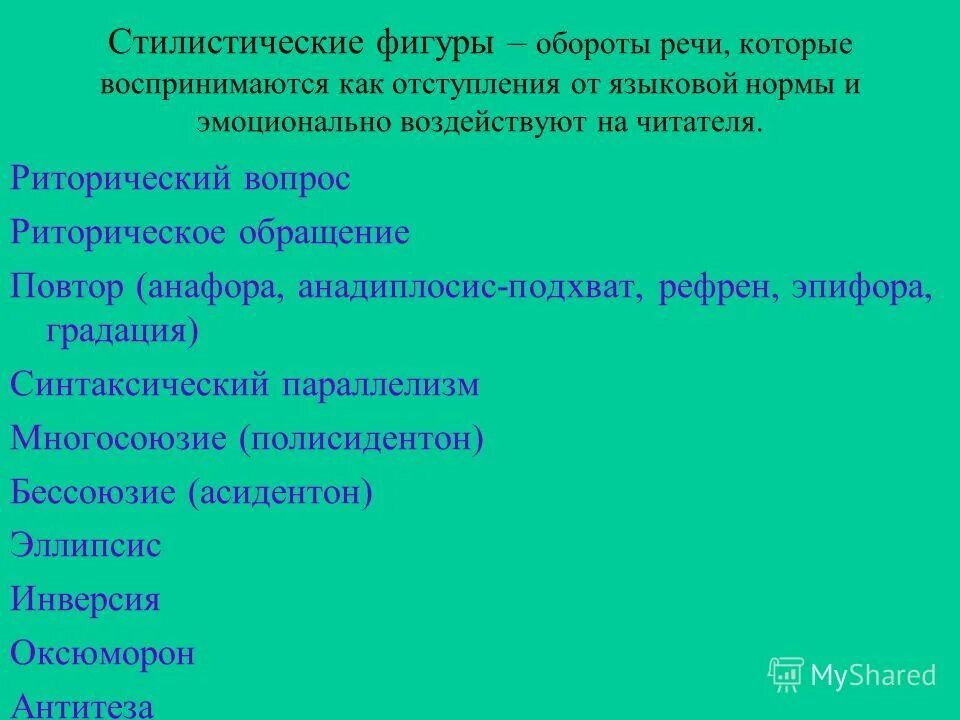 Стилистические фигуры – обороты речи, которые воспринимаются как отступления от языковой нормы и эмоционально воздействуют на читателя.

Риторический вопрос

Риторическое обращение

Повтор (анафора, анадиплосис-подхват, рефрен, эпифора, градация)

Синтаксический параллелизм

Многосоюзие (полисидентон)

Бессоюзие (асидентон)

Эллипсис

Инверсия

Оксюморон

Антитеза

MyShared